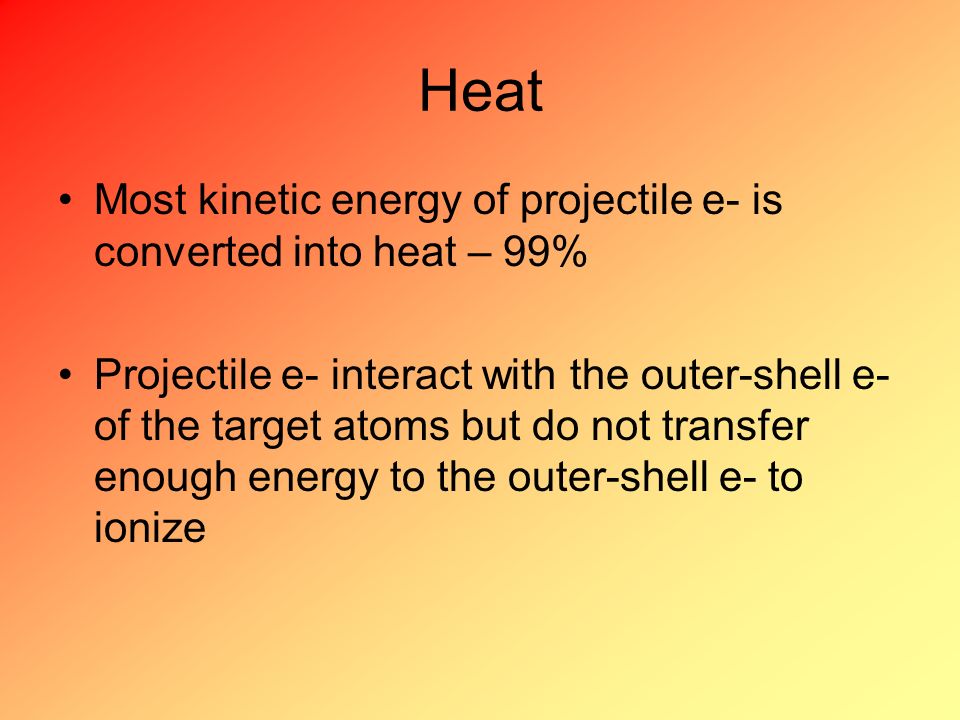 Heat

• Most kinetic energy of projectile e- is converted into heat – 99%

• Projectile e- interact with the outer-shell e- of the target atoms but do not transfer enough energy to the outer-shell e- to ionize